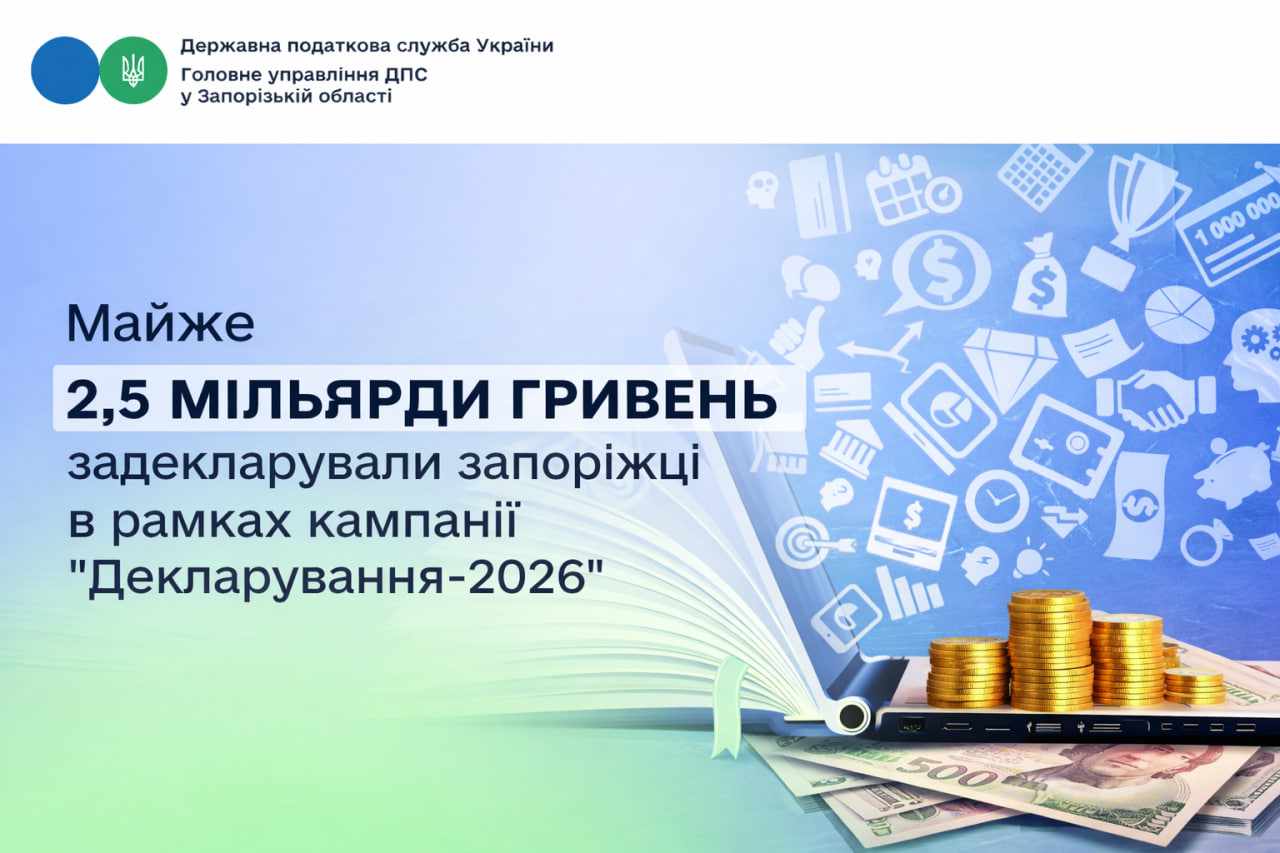 Державна податкова служба України
Головне управління ДПС
у Запорізькій області

Майже
2,5 МІЛЬЯРДИ ГРИВЕНЬ
задекларували запоріжці
в рамках кампанії
"Декларування-2026"

1 000 000

500